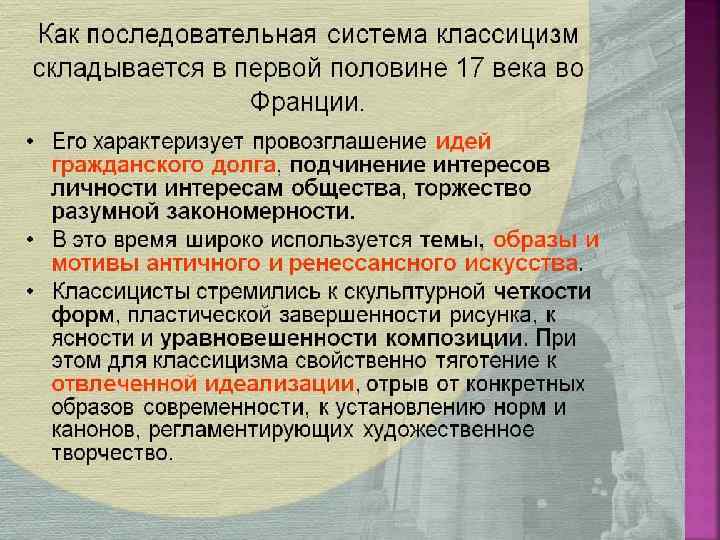 Как последовательная система классицизм складывается в первой половине 17 века во Франции.

• Его характеризует провозглашение идей гражданского долга, подчинение интересов личности интересам общества, торжество разумной закономерности.
• В это время широко используется темы, образы и мотивы античного и ренессансного искусства.
• Классицисты стремились к скульптурной четкости форм, пластической завершенности рисунка, к ясности и уравновешенности композиции. При этом для классицизма свойственно тяготение к отвлеченной идеализации, отрыв от конкретных образов современности, к установлению норм и канонов, регламентирующих художественное творчество.